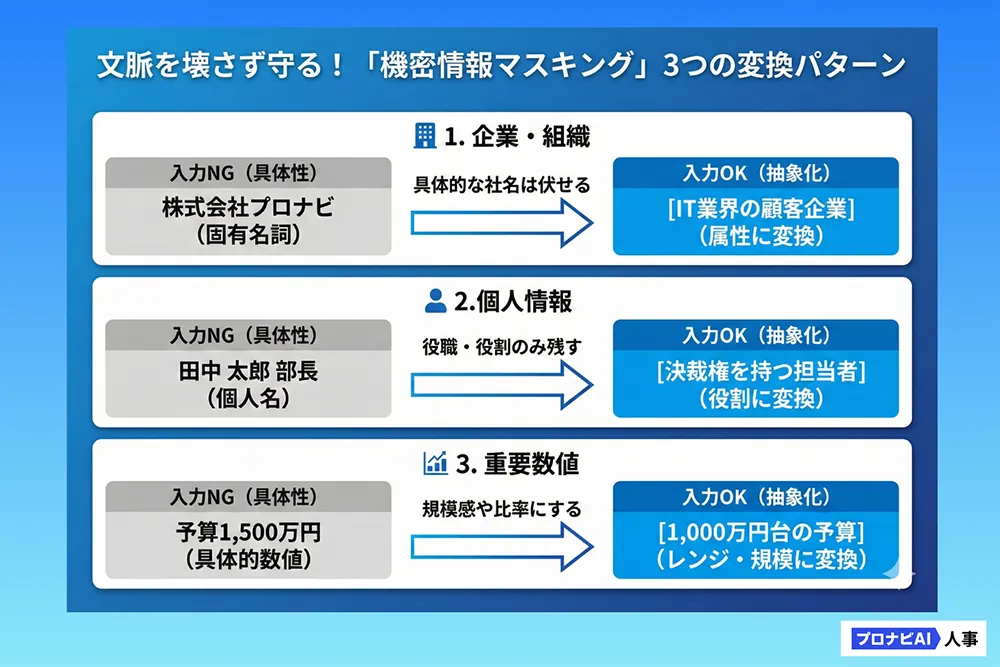 文脈を壊さず守る！「機密情報マスキング」3つの変換パターン

1. 企業・組織

入力NG（具体性）
株式会社プロナビ
（固有名詞）

具体的な社名は伏せる

入力OK（抽象化）
[IT業界の顧客企業]
（属性に変換）

2.個人情報

入力NG（具体性）
田中 太郎 部長
（個人名）

役職・役割のみ残す

入力OK（抽象化）
[決裁権を持つ担当者]
（役割に変換）

3. 重要数値

入力NG（具体性）
予算1,500万円
（具体的数値）

規模感や比率にする

入力OK（抽象化）
[1,000万円台の予算]
（レンジ・規模に変換）

プロナビAI 人事